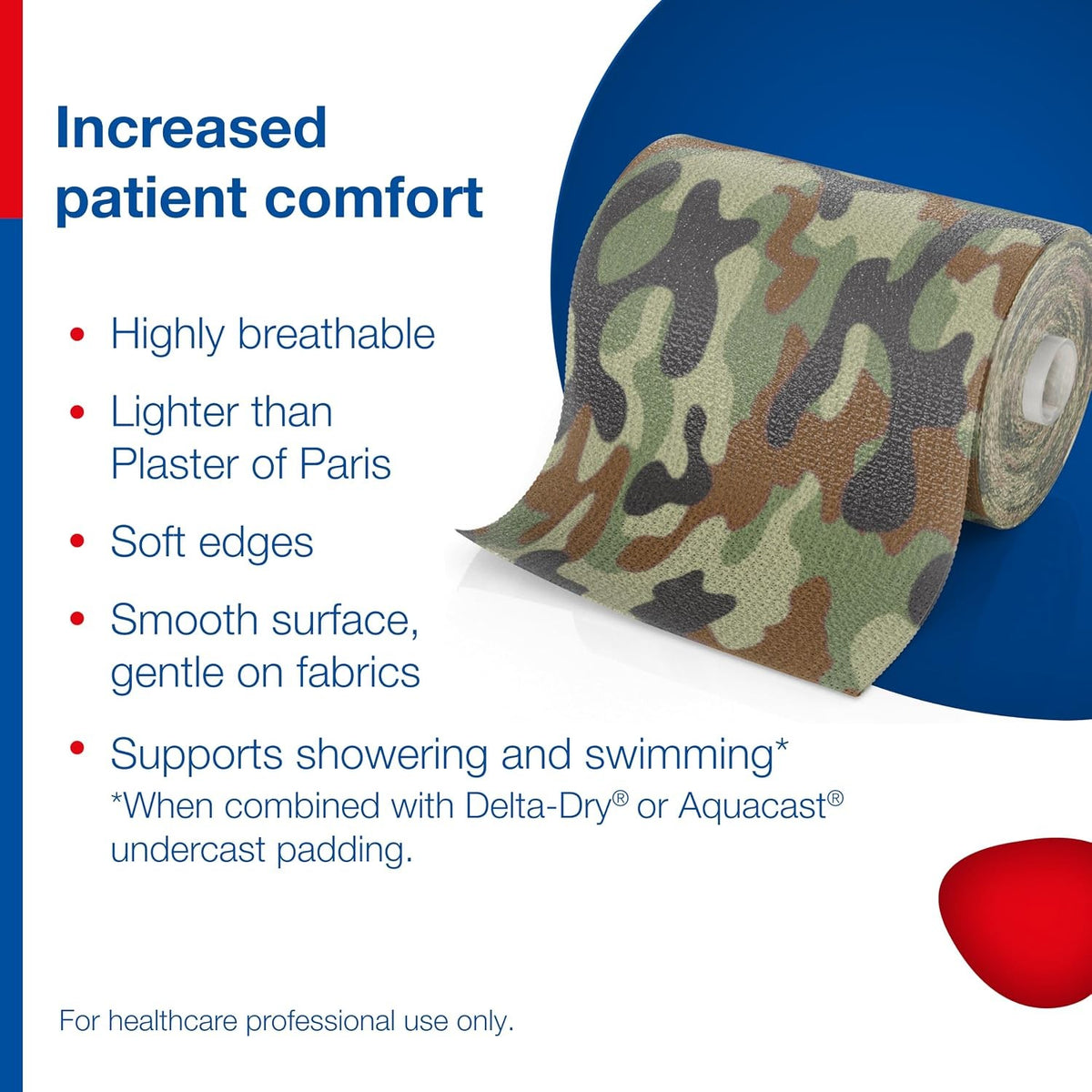 Increased patient comfort

• Highly breathable

• Lighter than Plaster of Paris

• Soft edges

• Smooth surface, gentle on fabrics

• Supports showering and swimming*
*When combined with Delta-Dry® or Aquacast® undercast padding.

For healthcare professional use only.